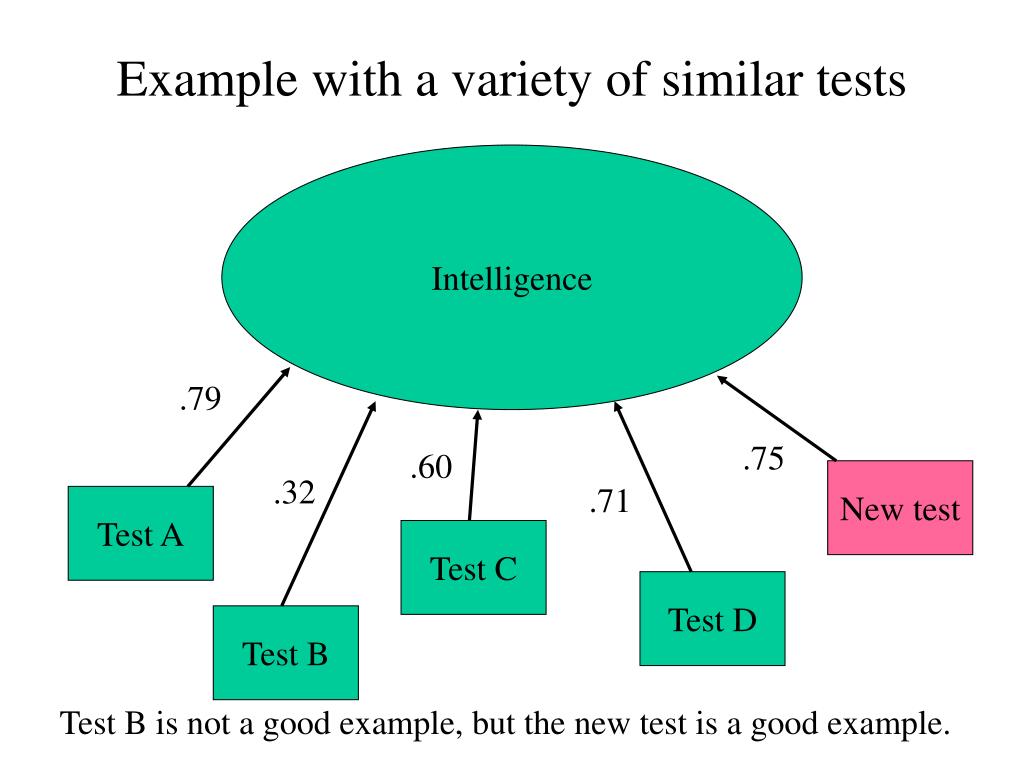 Example with a variety of similar tests

Intelligence

.79

.32

.60

.71

.75

Test A

Test B

Test C

Test D

New test

Test B is not a good example, but the new test is a good example.